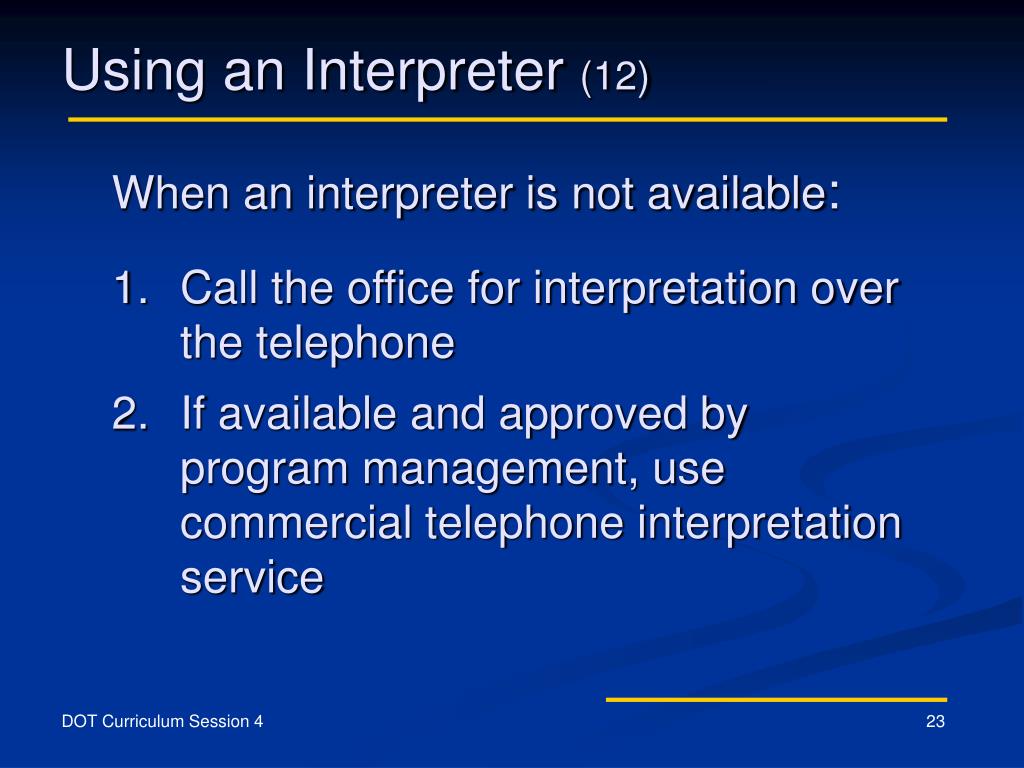 Using an Interpreter (12)

When an interpreter is not available:

1. Call the office for interpretation over the telephone
2. If available and approved by program management, use commercial telephone interpretation service

DOT Curriculum Session 4

23